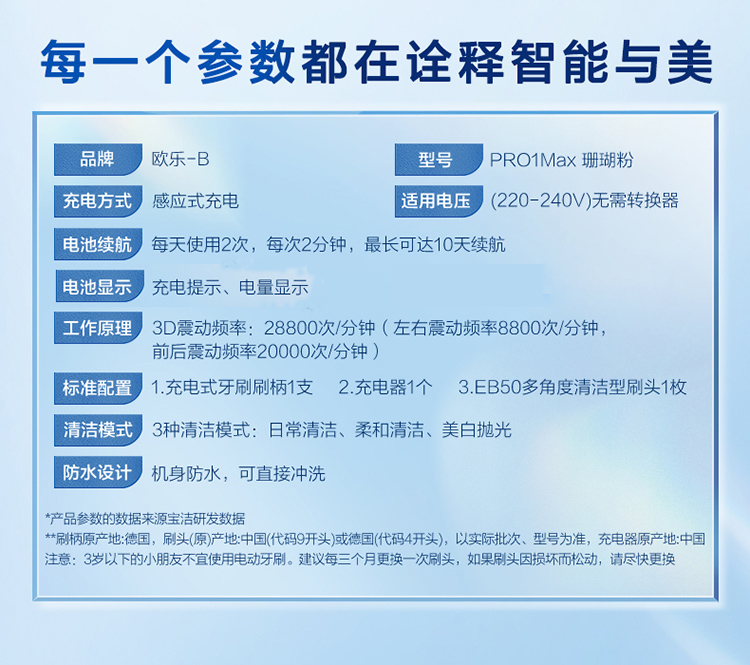 每一个参数都在诠释智能与美

品牌 欧乐-B

型号 PRO1Max 珊瑚粉

充电方式 感应式充电

适用电压 (220-240V)无需转换器

电池续航 每天使用2次，每次2分钟，最长可达10天续航

电池显示 充电提示、电量显示

工作原理 3D震动频率：28800次/分钟（左右震动频率8800次/分钟，前后震动频率20000次/分钟）

标准配置 1.充电式牙刷刷柄1支 2.充电器1个 3.EB50多角度清洁型刷头1枚

清洁模式 3种清洁模式：日常清洁、柔和清洁、美白抛光

防水设计 机身防水，可直接冲洗

*产品参数的数据来源宝洁研发数据
**刷柄原产地:德国，刷头(原)产地:中国(代码9开头)或德国(代码4开头)，以实际批次、型号为准，充电器原产地:中国
注意：3岁以下的小朋友不宜使用电动牙刷。建议每三个月更换一次刷头，如果刷头因损坏而松动，请尽快更换